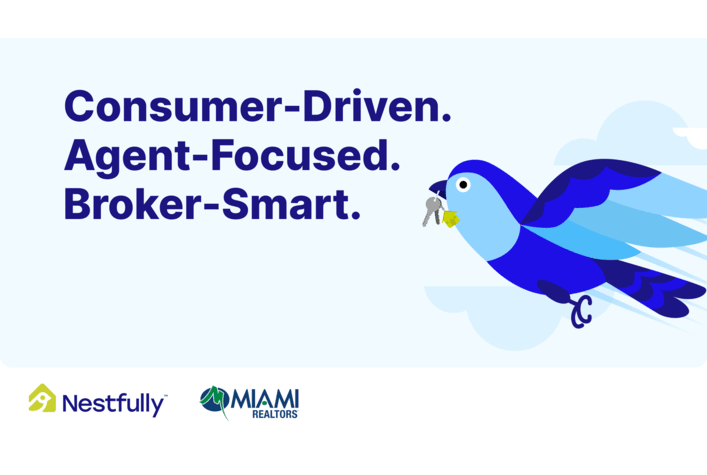 Consumer-Driven.
Agent-Focused.
Broker-Smart.

Nestfully™

MIAMI
REALTORS